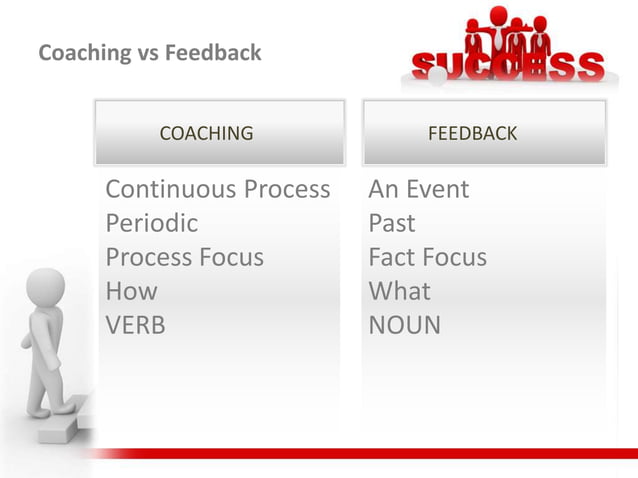 Coaching vs Feedback

SUCCESS

COACHING

Continuous Process
Periodic
Process Focus
How
VERB

FEEDBACK

An Event
Past
Fact Focus
What
NOUN